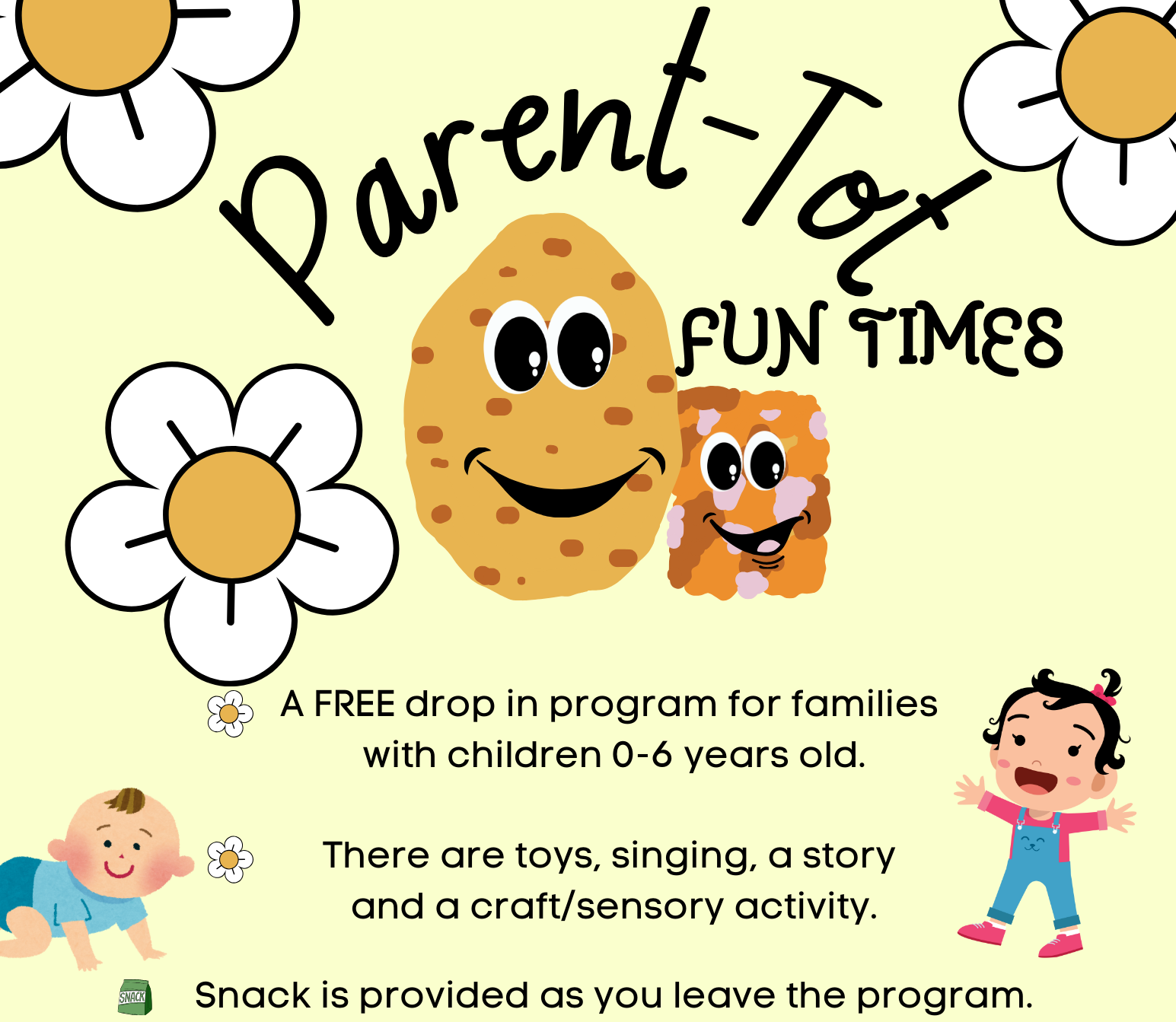 Parent-Tot
FUN TIMES

A FREE drop in program for families with children 0-6 years old.

There are toys, singing, a story and a craft/sensory activity.

SNACK

Snack is provided as you leave the program.